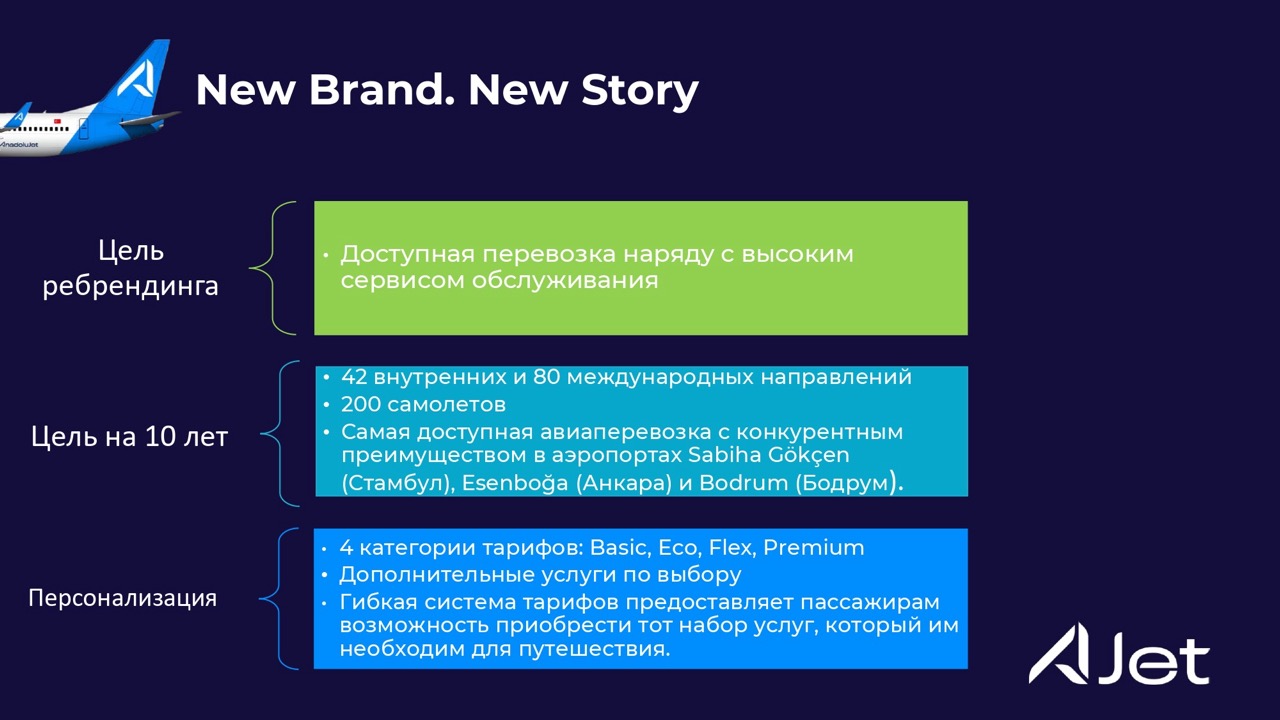 AnadoluJet

New Brand. New Story

Цель ребрендинга

• Доступная перевозка наряду с высоким сервисом обслуживания

Цель на 10 лет

• 42 внутренних и 80 международных направлений
• 200 самолетов
• Самая доступная авиаперевозка с конкурентным преимуществом в аэропортах Sabiha Gökçen (Стамбул), Esenboğa (Анкара) и Bodrum (Бодрум).

Персонализация

• 4 категории тарифов: Basic, Eco, Flex, Premium
• Дополнительные услуги по выбору
• Гибкая система тарифов предоставляет пассажирам возможность приобрести тот набор услуг, который им необходим для путешествия.

AJet